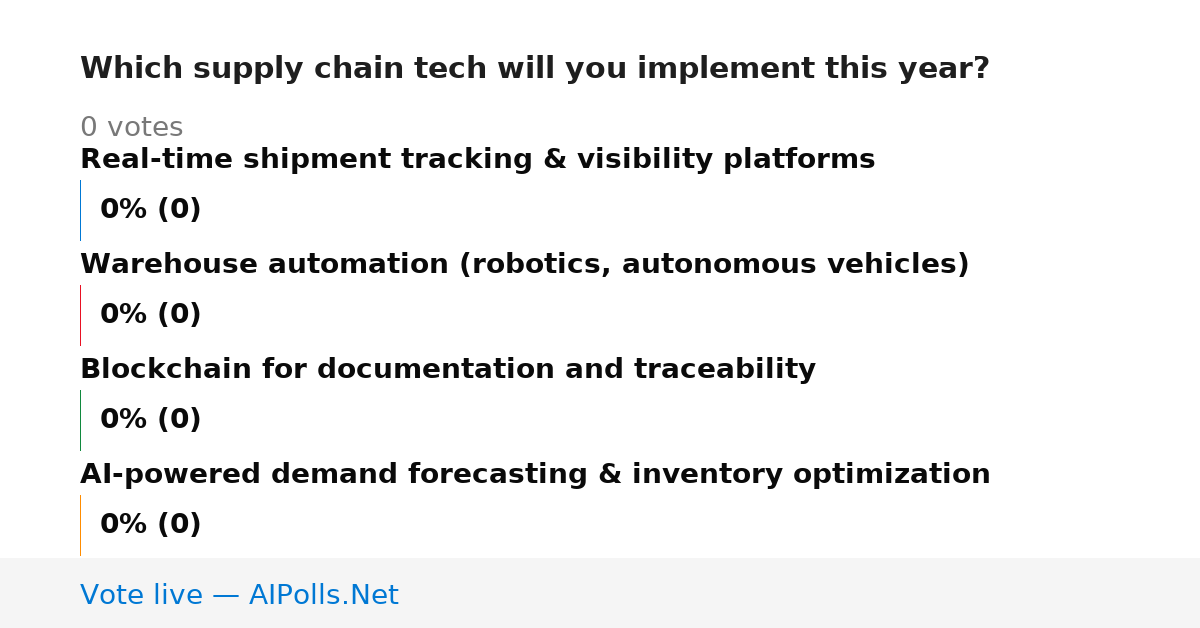 Which supply chain tech will you implement this year?

0 votes

Real-time shipment tracking & visibility platforms

0% (0)

Warehouse automation (robotics, autonomous vehicles)

0% (0)

Blockchain for documentation and traceability

0% (0)

AI-powered demand forecasting & inventory optimization

0% (0)

Vote live — AIPolls.Net